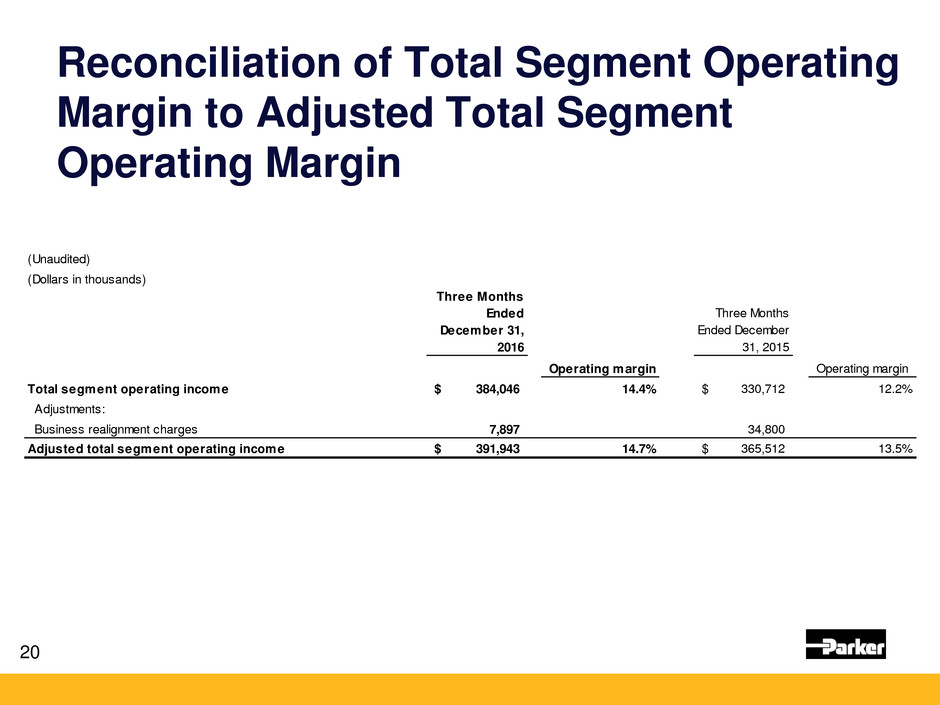 Reconciliation of Total Segment Operating Margin to Adjusted Total Segment Operating Margin

(Unaudited)
(Dollars in thousands)

| | Three Months Ended December 31, 2016 | Operating margin | Three Months Ended December 31, 2015 | Operating margin |
|---|---|---|---|---|
| Total segment operating income | $ 384,046 | 14.4% | $ 330,712 | 12.2% |
| Adjustments: | | | | |
| Business realignment charges | 7,897 | | 34,800 | |
| Adjusted total segment operating income | $ 391,943 | 14.7% | $ 365,512 | 13.5% |

20

Parker